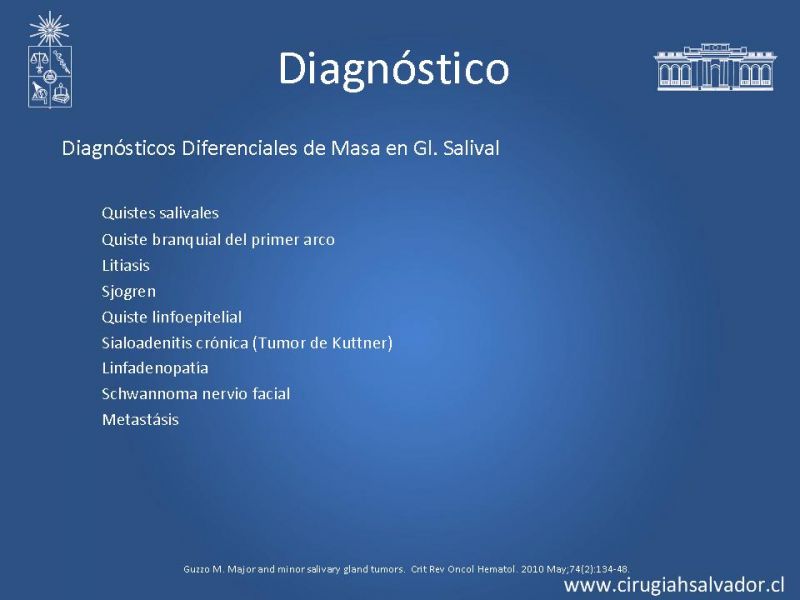 Diagnóstico

Diagnósticos Diferenciales de Masa en Gl. Salival

Quistes salivales
Quiste branquial del primer arco
Litiasis
Sjogren
Quiste linfoepitelial
Sialoadenitis crónica (Tumor de Kuttner)
Linfadenopatía
Schwannoma nervio facial
Metastásis

Guzzo M. Major and minor salivary gland tumors. Crit Rev Oncol Hematol. 2010 May;74(2):134-48.

www.cirugiahsalvador.cl